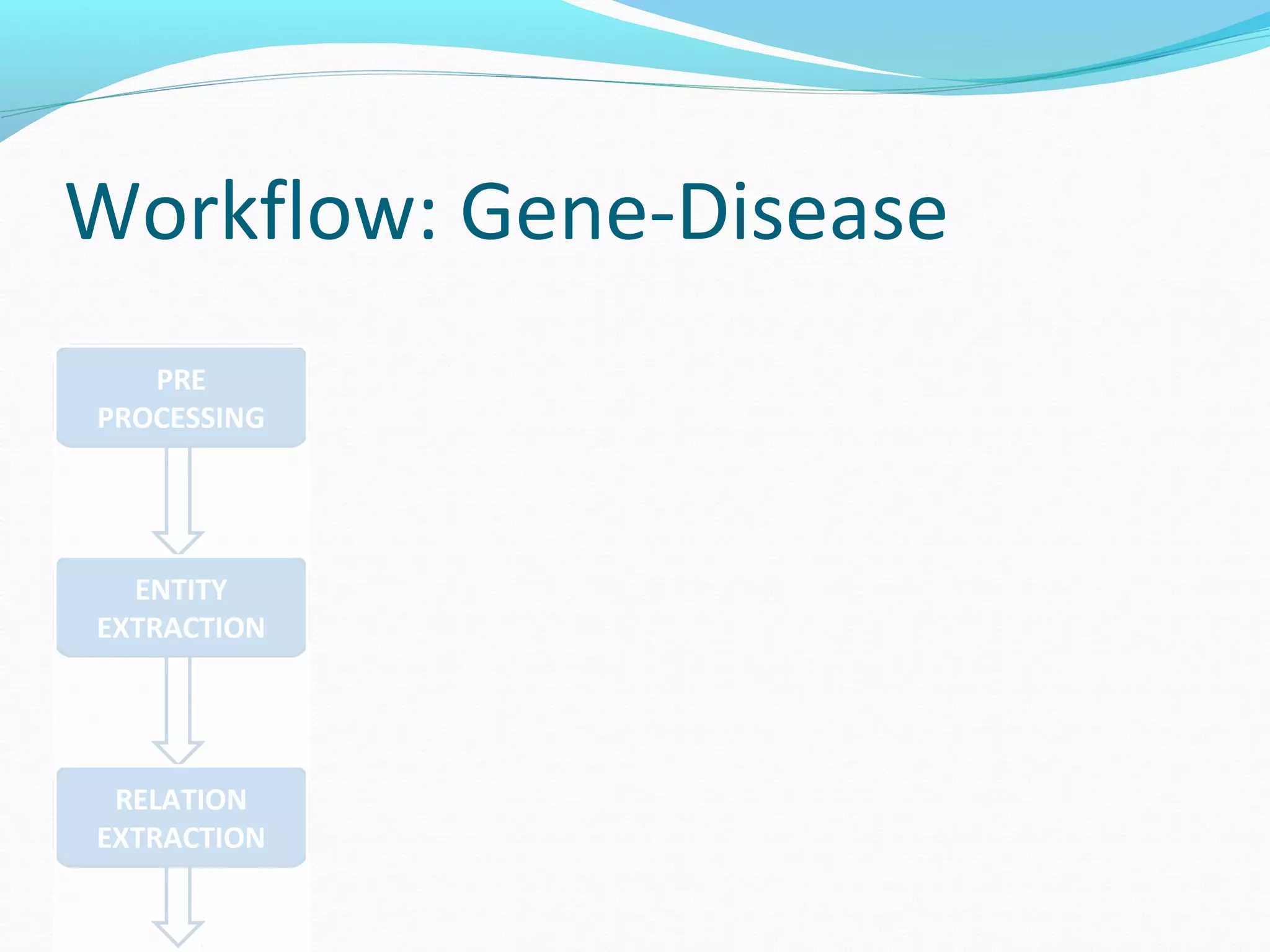 Workflow: Gene-Disease

PRE PROCESSING

ENTITY EXTRACTION

RELATION EXTRACTION